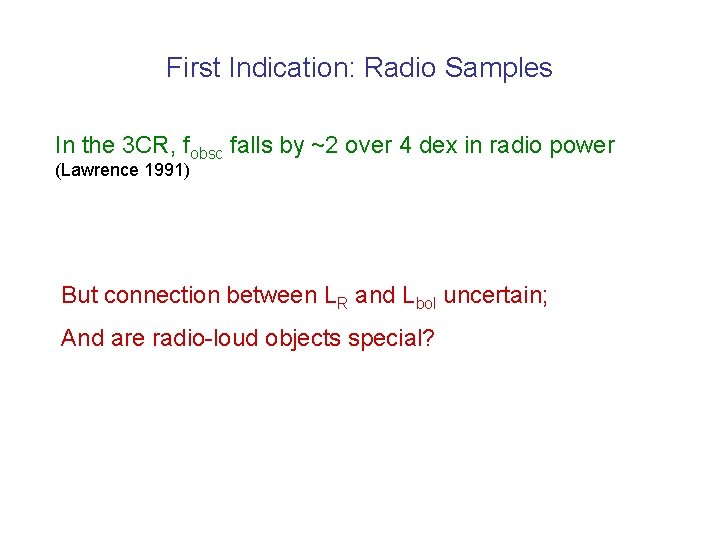 First Indication: Radio Samples

In the 3CR, $f_{obsc}$ falls by ~2 over 4 dex in radio power
(Lawrence 1991)

But connection between $L_R$ and $L_{bol}$ uncertain;

And are radio-loud objects special?